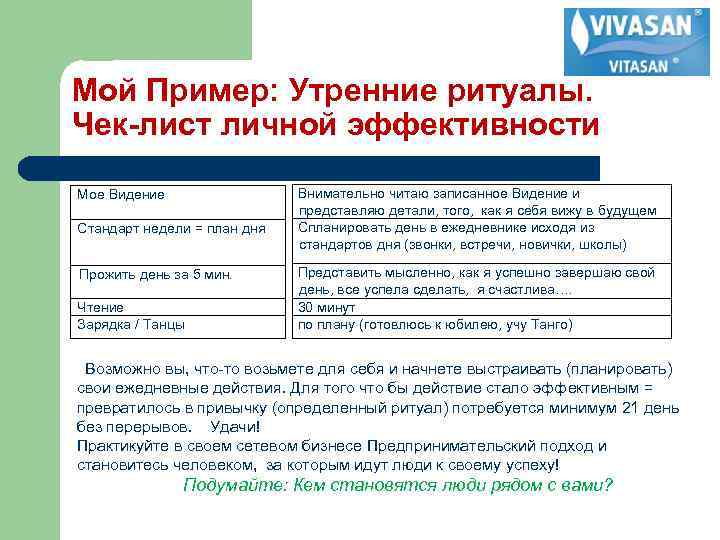 VIVASAN®
VITASAN®

Мой Пример: Утренние ритуалы. Чек-лист личной эффективности

| | |
|---|---|
| Мое Видение | Внимательно читаю записанное Видение и представляю детали, того, как я себя вижу в будущем |
| Стандарт недели = план дня | Спланировать день в ежедневнике исходя из стандартов дня (звонки, встречи, новички, школы) |
| Прожить день за 5 мин. | Представить мысленно, как я успешно завершаю свой день, все успела сделать, я счастлива.... |
| Чтение | 30 минут |
| Зарядка / Танцы | по плану (готовлюсь к юбилею, учу Танго) |

Возможно вы, что-то возьмете для себя и начнете выстраивать (планировать) свои ежедневные действия. Для того что бы действие стало эффективным = превратилось в привычку (определенный ритуал) потребуется минимум 21 день без перерывов. Удачи!
Практикуйте в своем сетевом бизнесе Предпринимательский подход и становитесь человеком, за которым идут люди к своему успеху!
Подумайте: Кем становятся люди рядом с вами?